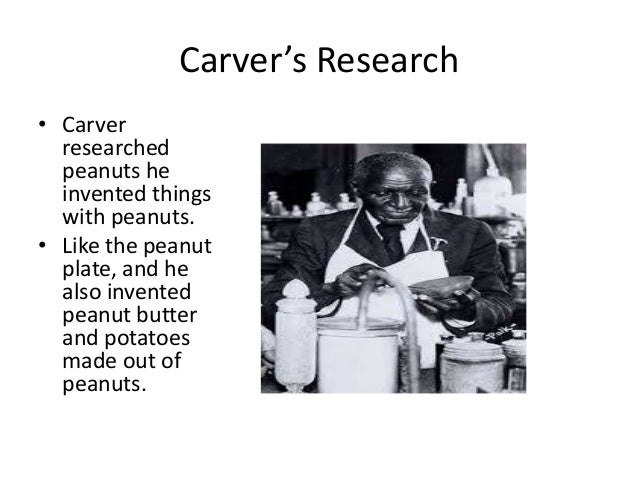 Carver's Research

• Carver researched peanuts he invented things with peanuts.
• Like the peanut plate, and he also invented peanut butter and potatoes made out of peanuts.